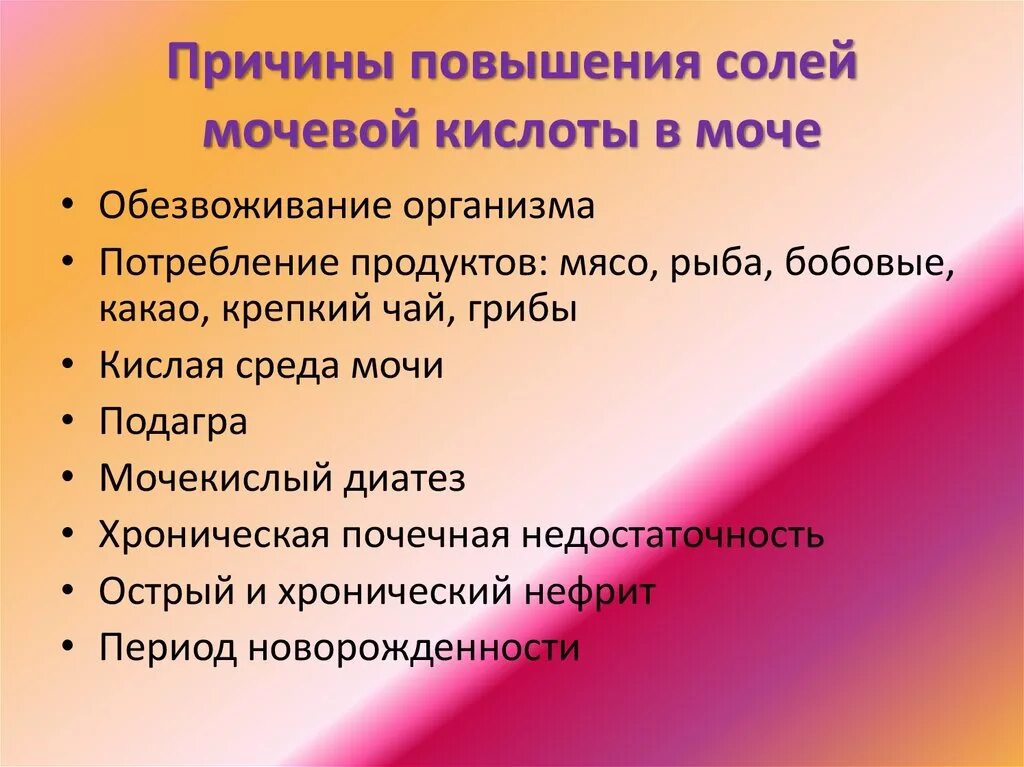 Причины повышения солей мочевой кислоты в моче

• Обезвоживание организма
• Потребление продуктов: мясо, рыба, бобовые, какао, крепкий чай, грибы
• Кислая среда мочи
• Подагра
• Мочекислый диатез
• Хроническая почечная недостаточность
• Острый и хронический нефрит
• Период новорожденности